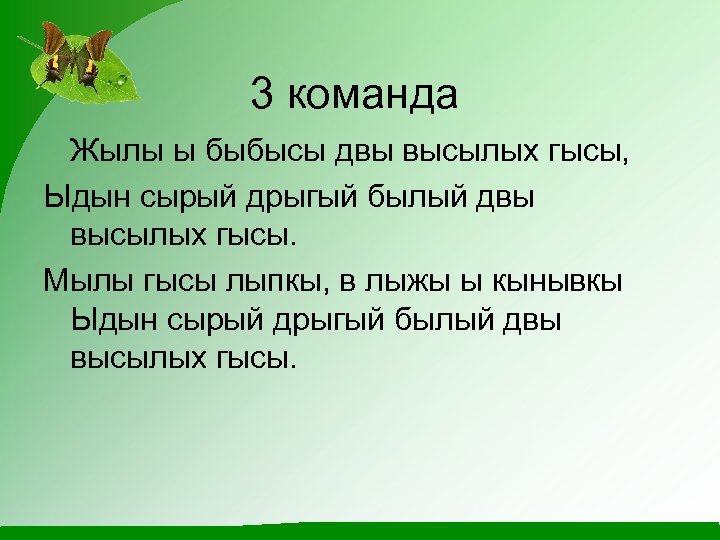 3 команда

Жылы ы быбысы двы высылых гысы,

Ыдын сырый дрыгый былый двы высылых гысы.

Мылы гысы лыпкы, в лыжы ы кынывкы Ыдын сырый дрыгый былый двы высылых гысы.